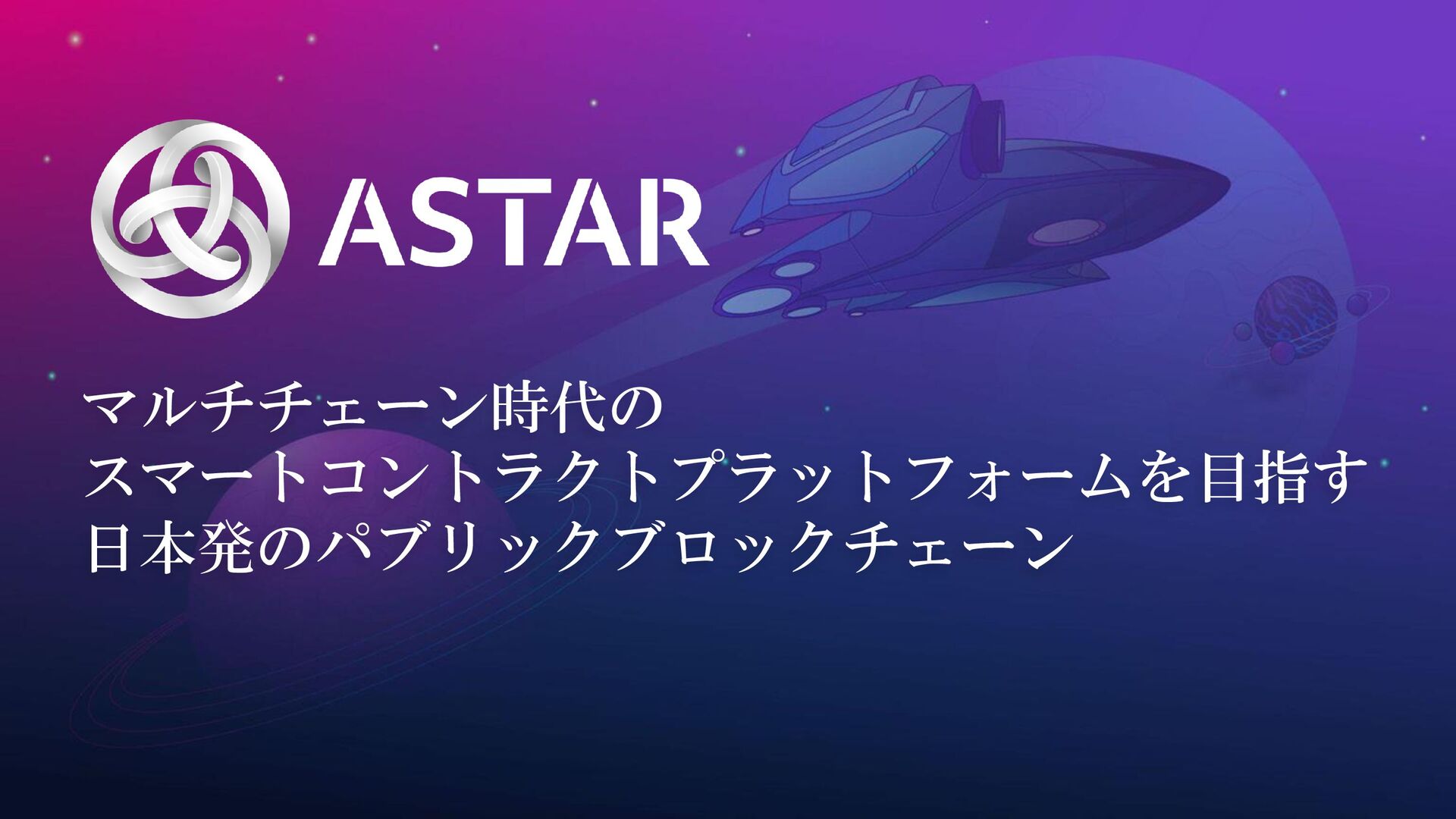 ASTAR

マルチチェーン時代の
スマートコントラクトプラットフォームを目指す
日本発のパブリックブロックチェーン